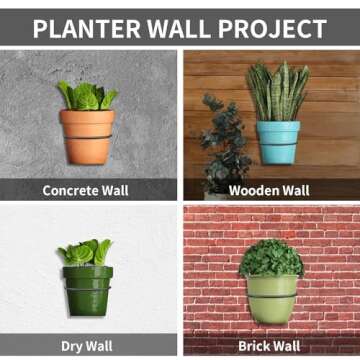 PLANTER WALL PROJECT

Concrete Wall

Wooden Wall

Dry Wall

Brick Wall